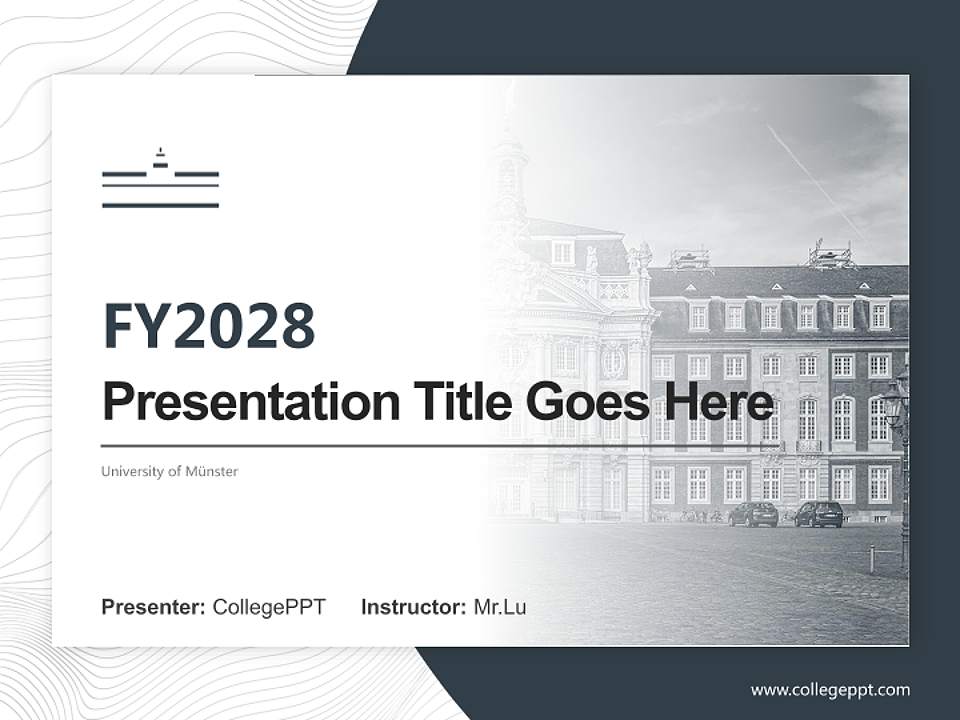 FY2028

Presentation Title Goes Here

University of Münster

Presenter: CollegePPT Instructor: Mr.Lu

www.collegeppt.com